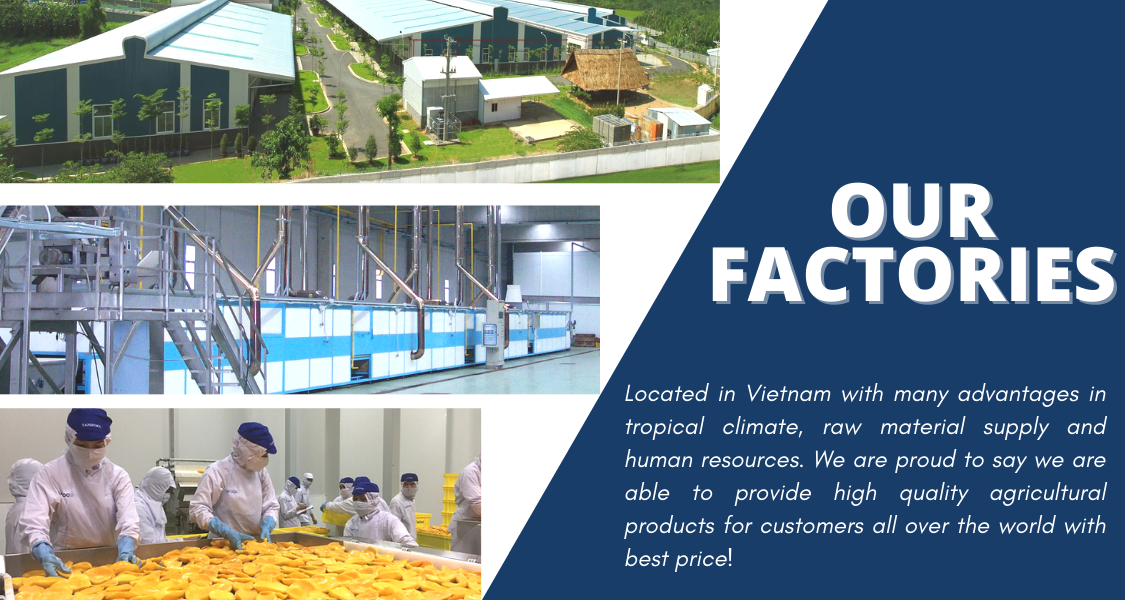 OUR FACTORIES

Located in Vietnam with many advantages in tropical climate, raw material supply and human resources. We are proud to say we are able to provide high quality agricultural products for customers all over the world with best price!